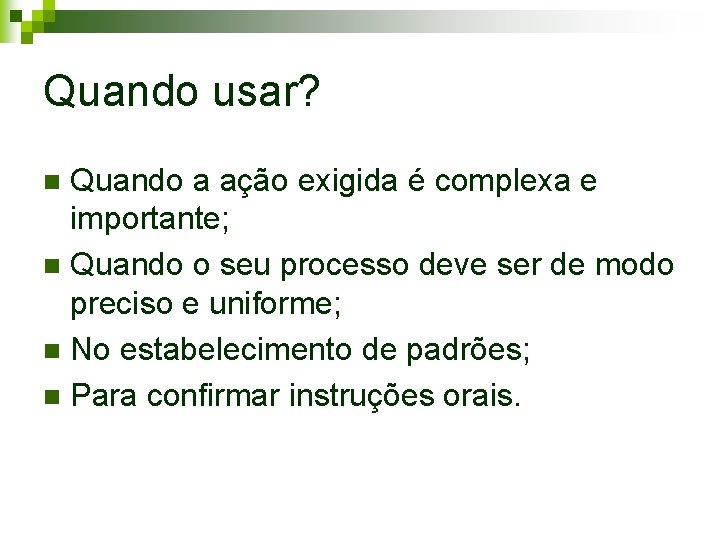 Quando usar?

- Quando a ação exigida é complexa e importante;
- Quando o seu processo deve ser de modo preciso e uniforme;
- No estabelecimento de padrões;
- Para confirmar instruções orais.